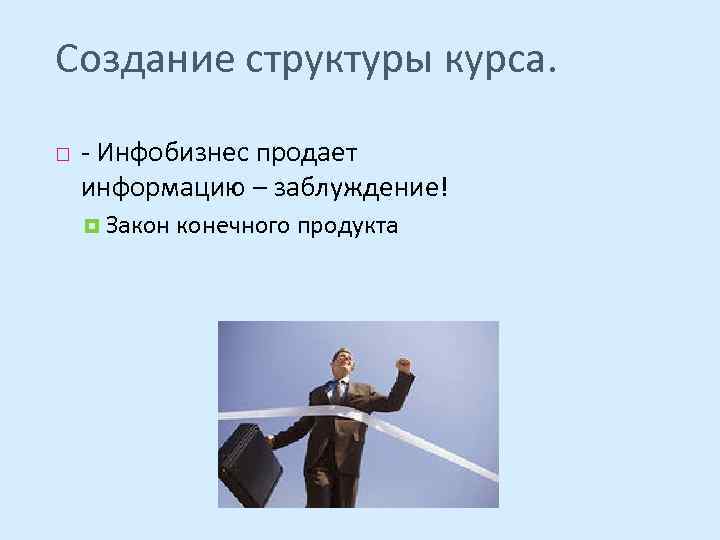 Создание структуры курса.

- Инфобизнес продает информацию – заблуждение!

Закон конечного продукта